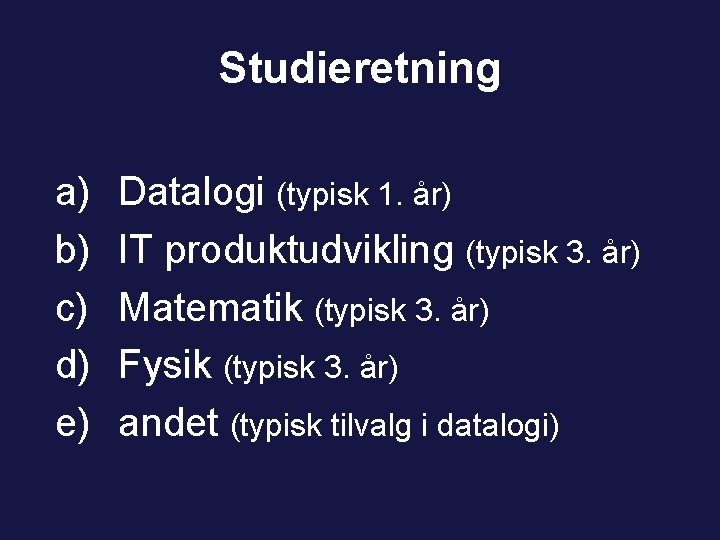 Studieretning

a) Datalogi (typisk 1. år)
b) IT produktudvikling (typisk 3. år)
c) Matematik (typisk 3. år)
d) Fysik (typisk 3. år)
e) andet (typisk tilvalg i datalogi)